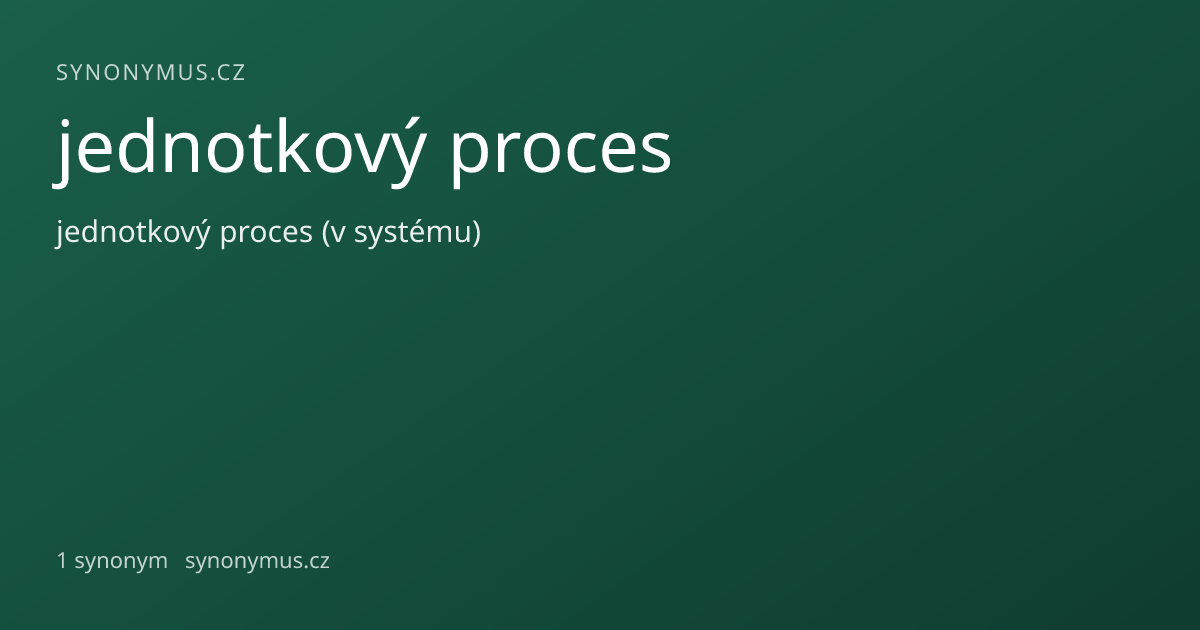 SYNONYMUS.CZ

jednotkový proces

jednotkový proces (v systému)

1 synonym synonymus.cz